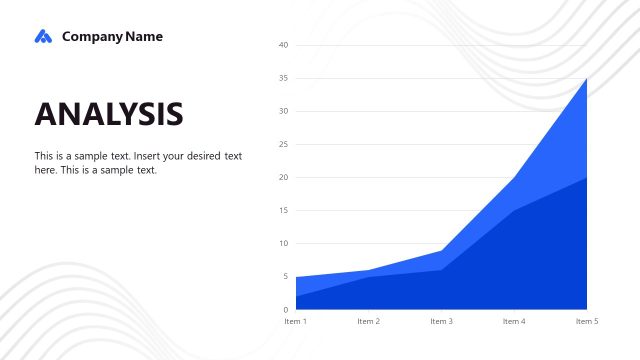 Company Name

ANALYSIS

This is a sample text. Insert your desired text here. This is a sample text.

40
35
30
25
20
15
10
5
0

Item 1 Item 2 Item 3 Item 4 Item 5